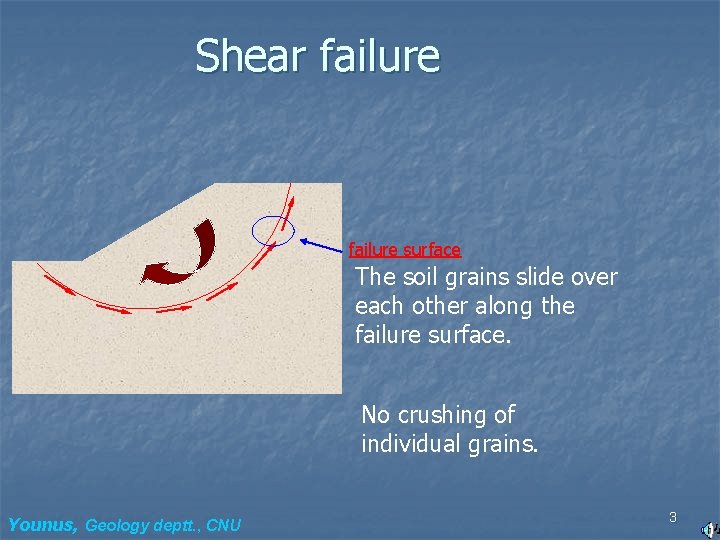 Shear failure

failure surface

The soil grains slide over each other along the failure surface.

No crushing of individual grains.

Younus, Geology deptt., CNU

3